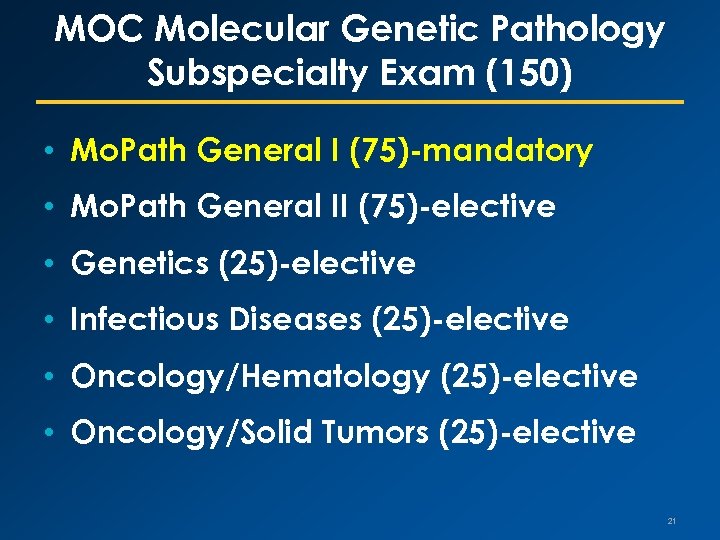 MOC Molecular Genetic Pathology Subspecialty Exam (150)

• MoPath General I (75)-mandatory
• MoPath General II (75)-elective
• Genetics (25)-elective
• Infectious Diseases (25)-elective
• Oncology/Hematology (25)-elective
• Oncology/Solid Tumors (25)-elective

21